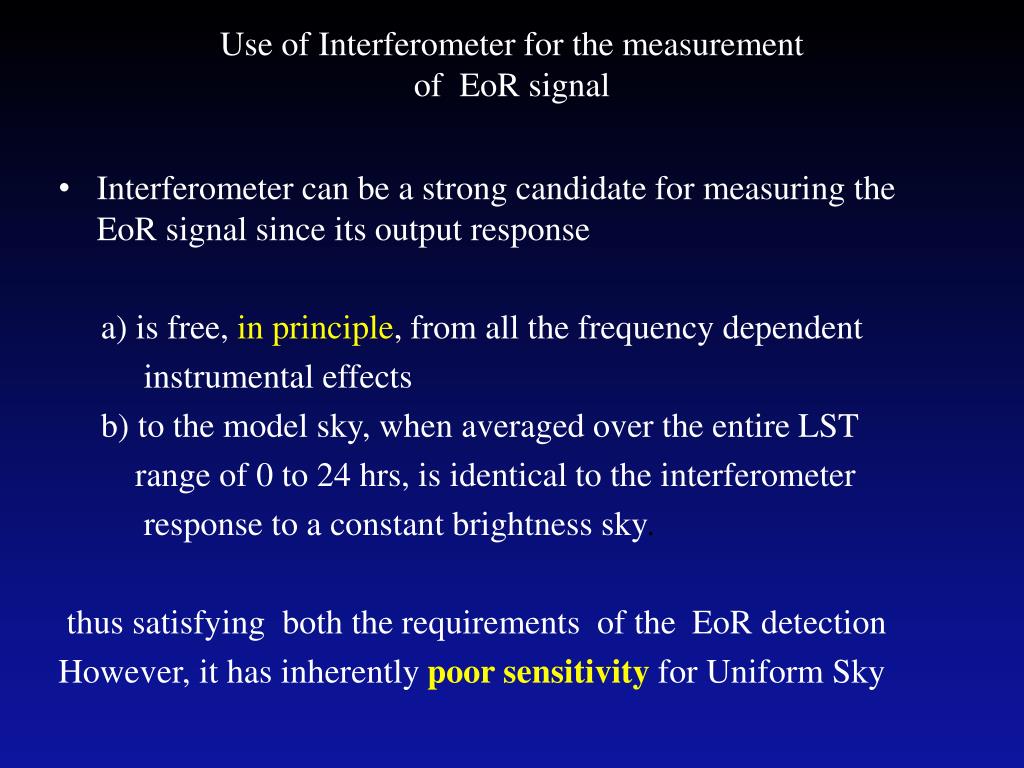 Use of Interferometer for the measurement of EoR signal

• Interferometer can be a strong candidate for measuring the EoR signal since its output response

a) is free, in principle, from all the frequency dependent instrumental effects

b) to the model sky, when averaged over the entire LST range of 0 to 24 hrs, is identical to the interferometer response to a constant brightness sky.

thus satisfying both the requirements of the EoR detection

However, it has inherently poor sensitivity for Uniform Sky